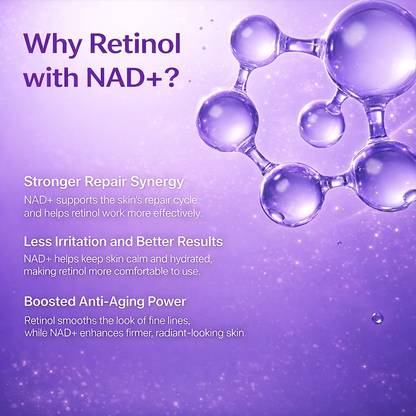 Why Retinol with NAD+?

Stronger Repair Synergy

NAD+ supports the skin's repair cycle and helps retinol work more effectively.

Less Irritation and Better Results

NAD+ helps keep skin calm and hydrated, making retinol more comfortable to use.

Boosted Anti-Aging Power

Retinol smooths the look of fine lines, while NAD+ enhances firmer, radiant-looking skin.